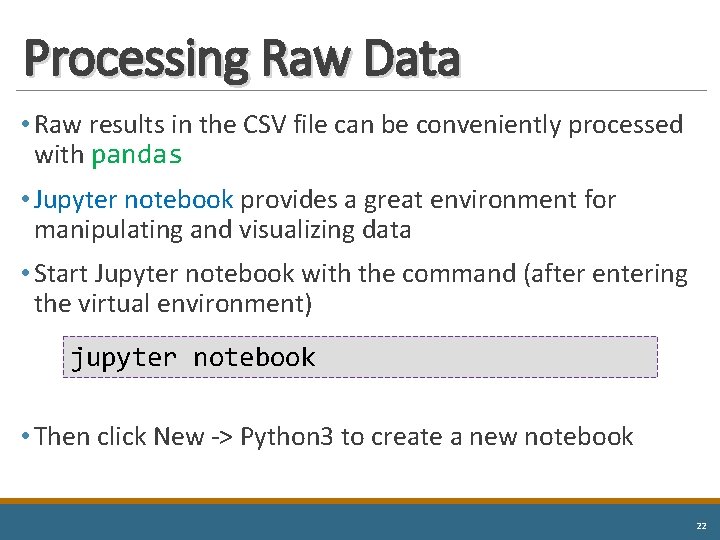 Processing Raw Data

• Raw results in the CSV file can be conveniently processed with pandas

• Jupyter notebook provides a great environment for manipulating and visualizing data

• Start Jupyter notebook with the command (after entering the virtual environment)

jupyter notebook

• Then click New -> Python3 to create a new notebook

22